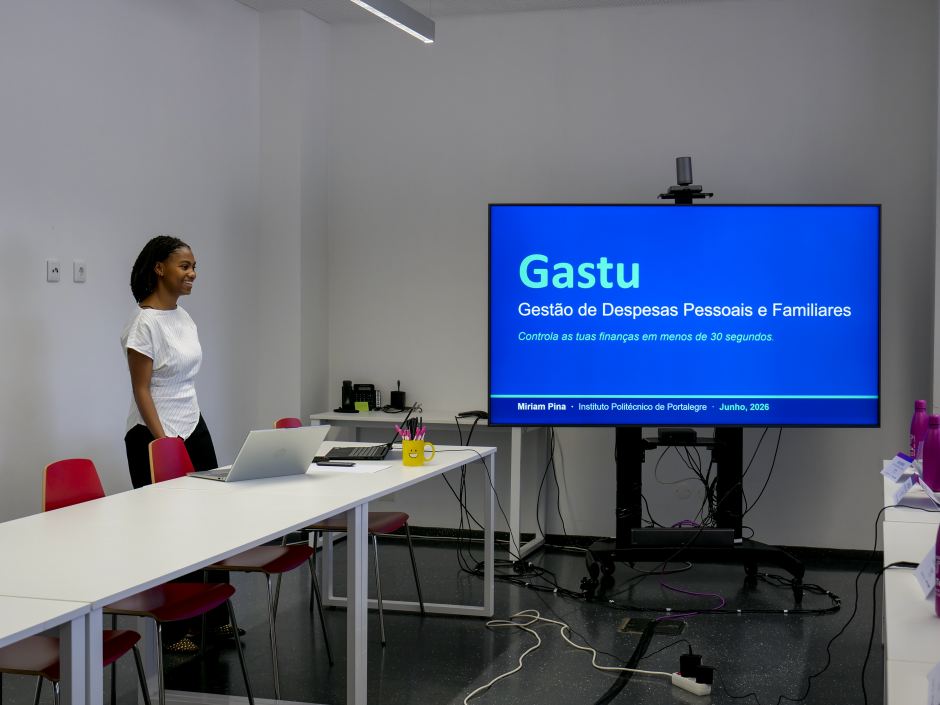 Gastu

Gestão de Despesas Pessoais e Familiares

Controla as tuas finanças em menos de 30 segundos.

Miriam Pina · Instituto Politécnico de Portalegre · Junho, 2026